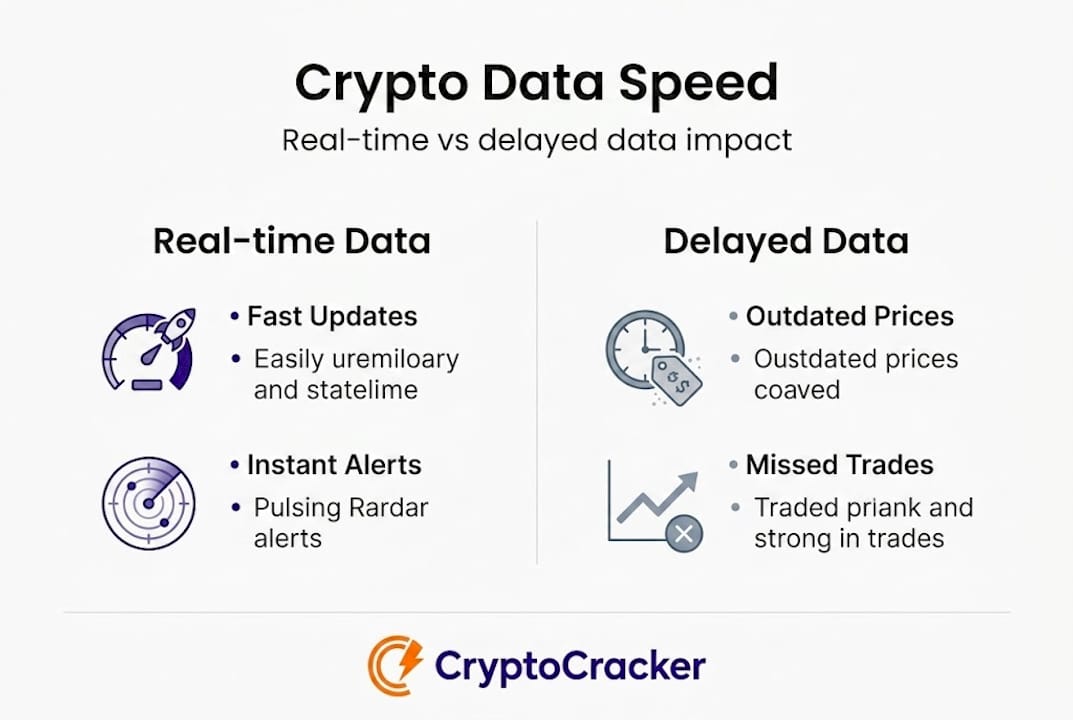 Crypto Data Speed
Real-time vs delayed data impact

Real-time Data

• Fast Updates
• Easily uremiloary and statelime

• Instant Alerts
• Pulsing Rardar alerts

Delayed Data

• Outdated Prices
• Oustdated prices coaved

• Missed Trades
• Traded priank and strong in trades

CryptoCracker